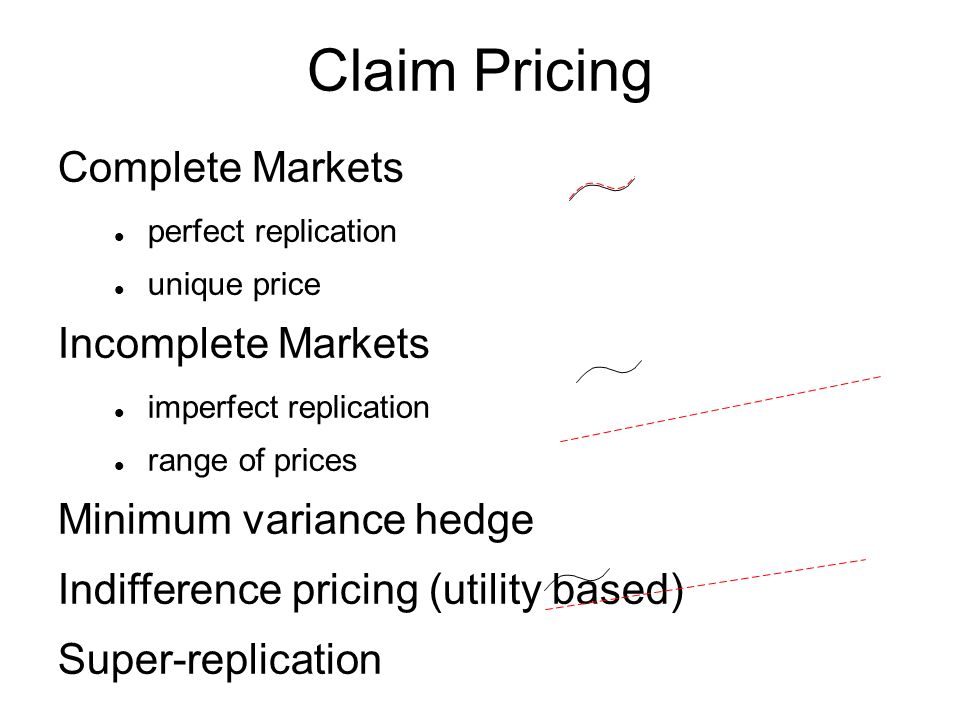 Claim Pricing

Complete Markets

- perfect replication
- unique price

Incomplete Markets

- imperfect replication
- range of prices

Minimum variance hedge

Indifference pricing (utility based)

Super-replication